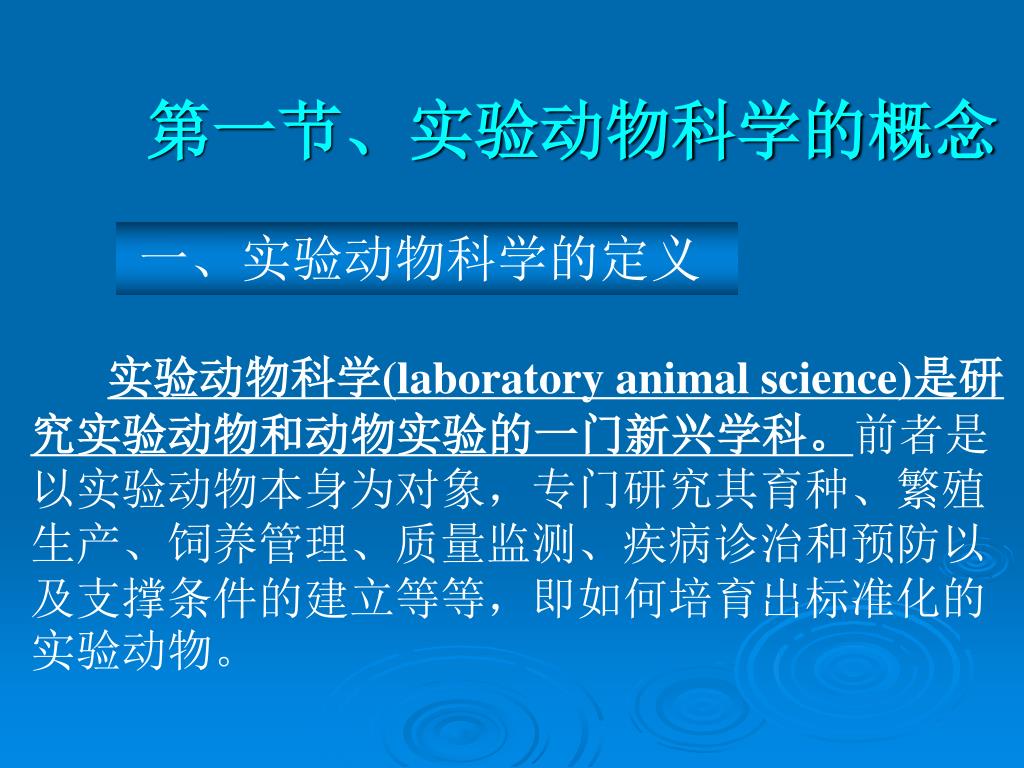 第一节、实验动物科学的概念

一、实验动物科学的定义

实验动物科学(laboratory animal science)是研究实验动物和动物实验的一门新兴学科。前者是以实验动物本身为对象，专门研究其育种、繁殖生产、饲养管理、质量监测、疾病诊治和预防以及支撑条件的建立等等，即如何培育出标准化的实验动物。